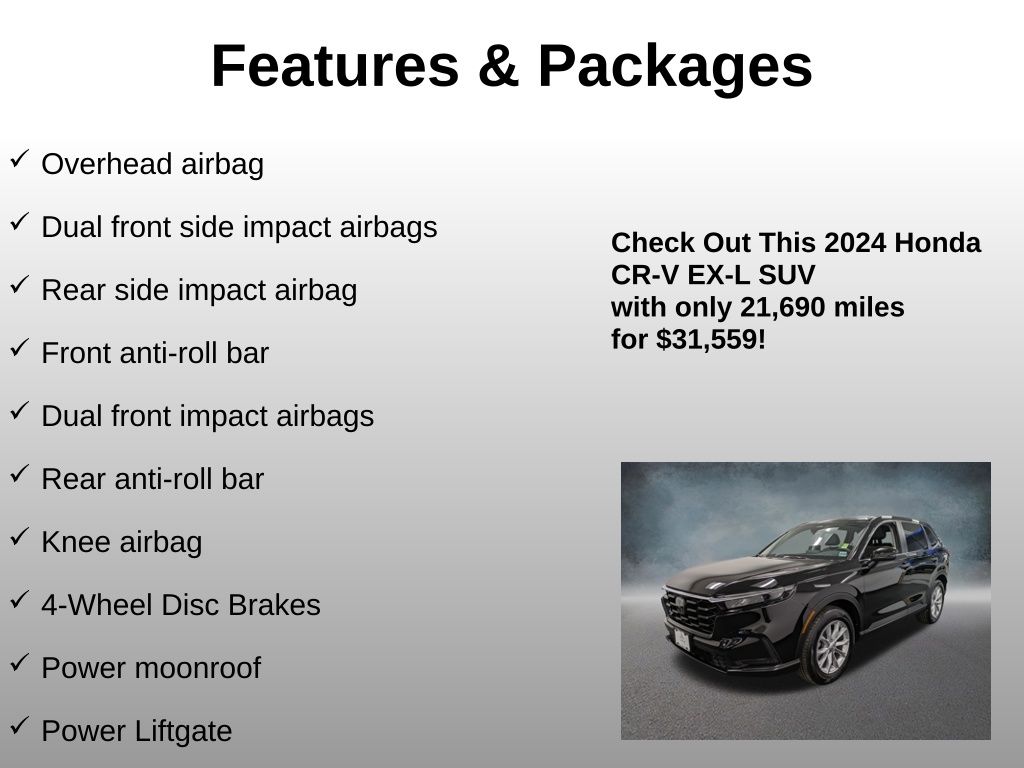 Features & Packages

✓ Overhead airbag

✓ Dual front side impact airbags

✓ Rear side impact airbag

✓ Front anti-roll bar

✓ Dual front impact airbags

✓ Rear anti-roll bar

✓ Knee airbag

✓ 4-Wheel Disc Brakes

✓ Power moonroof

✓ Power Liftgate

Check Out This 2024 Honda CR-V EX-L SUV with only 21,690 miles for $31,559!